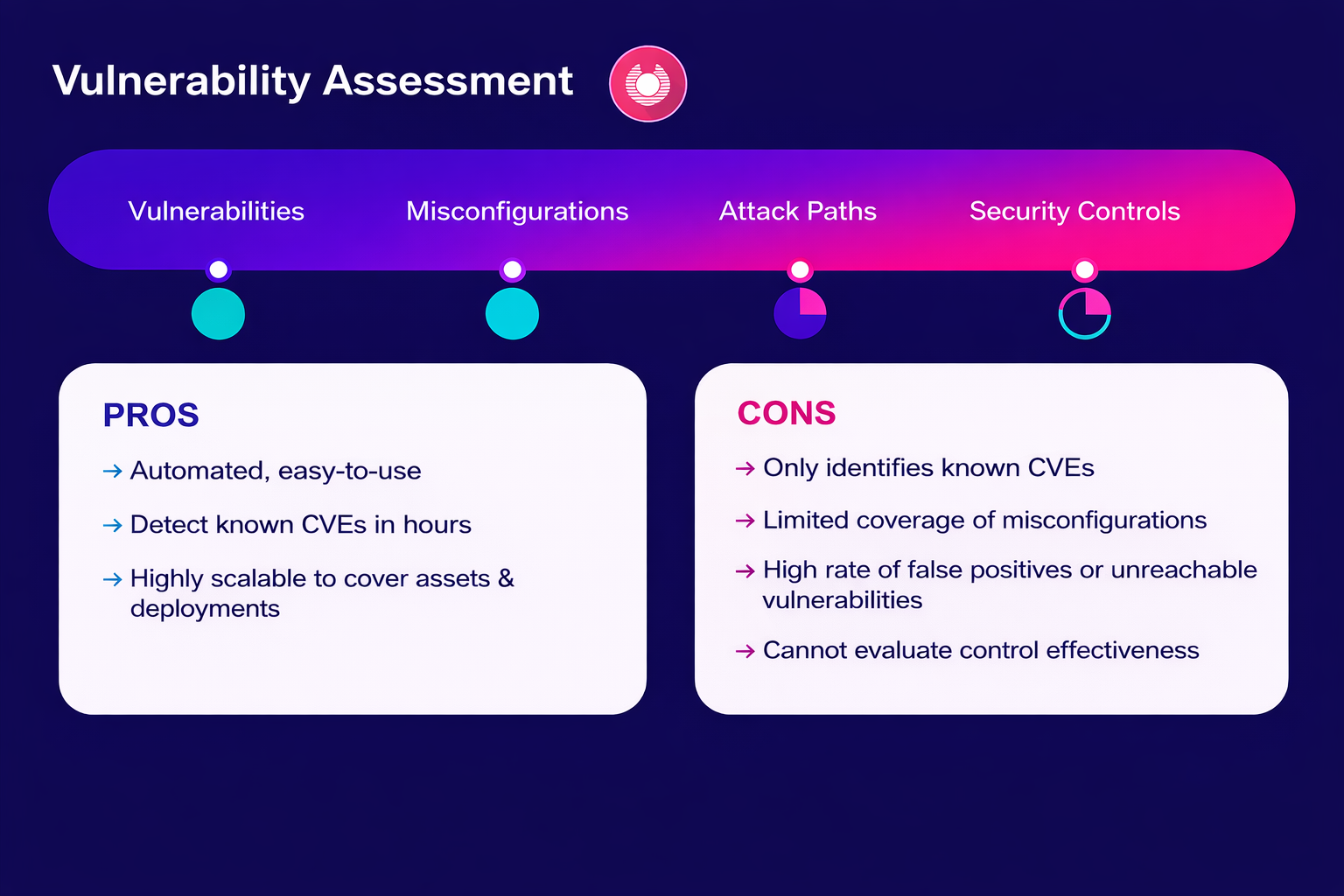 Vulnerability Assessment

Vulnerabilities Misconfigurations Attack Paths Security Controls

PROS

→ Automated, easy-to-use

→ Detect known CVEs in hours

→ Highly scalable to cover assets & deployments

CONS

→ Only identifies known CVEs

→ Limited coverage of misconfigurations

→ High rate of false positives or unreachable vulnerabilities

→ Cannot evaluate control effectiveness